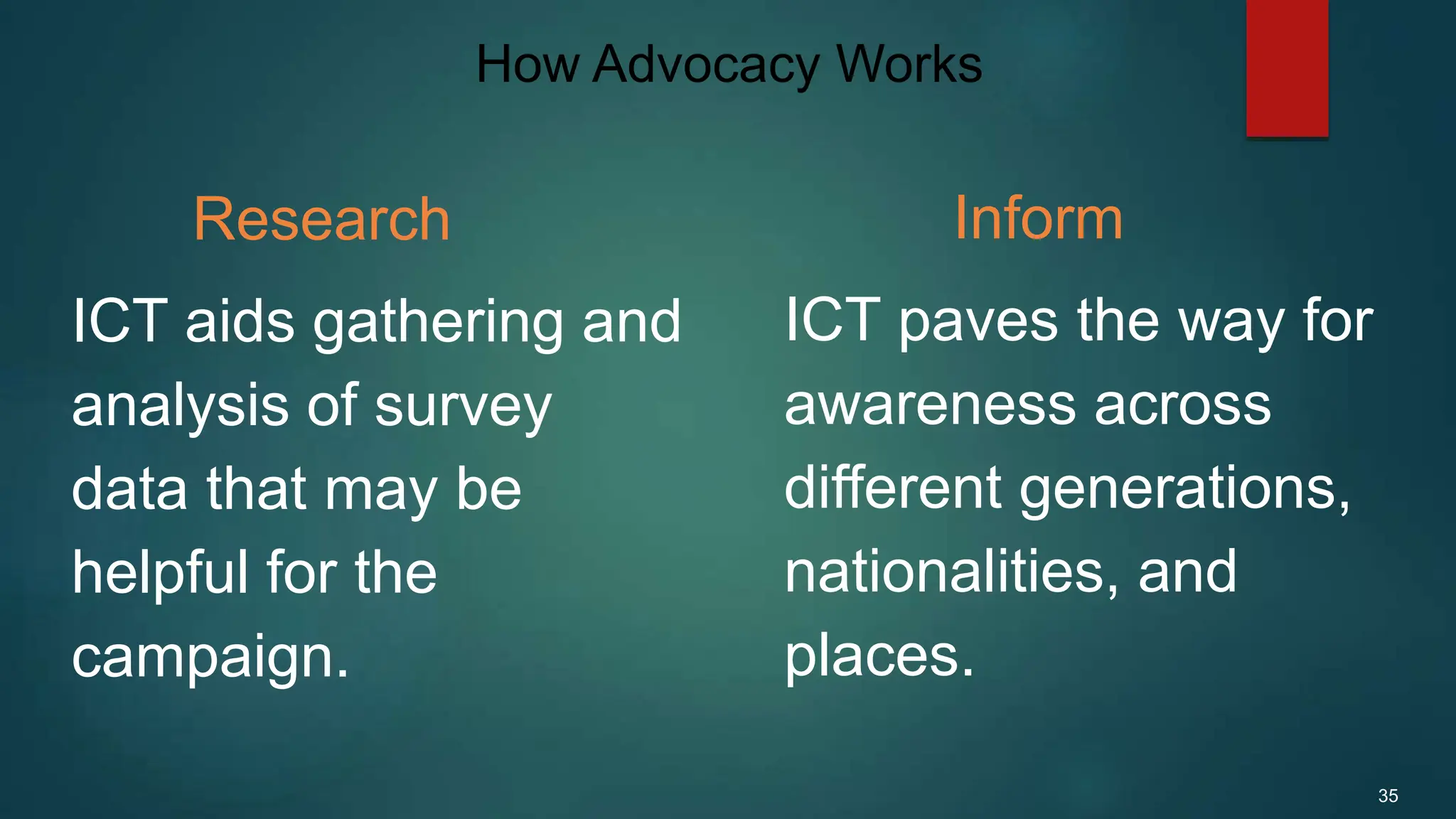 How Advocacy Works

Research

ICT aids gathering and analysis of survey data that may be helpful for the campaign.

Inform

ICT paves the way for awareness across different generations, nationalities, and places.

35